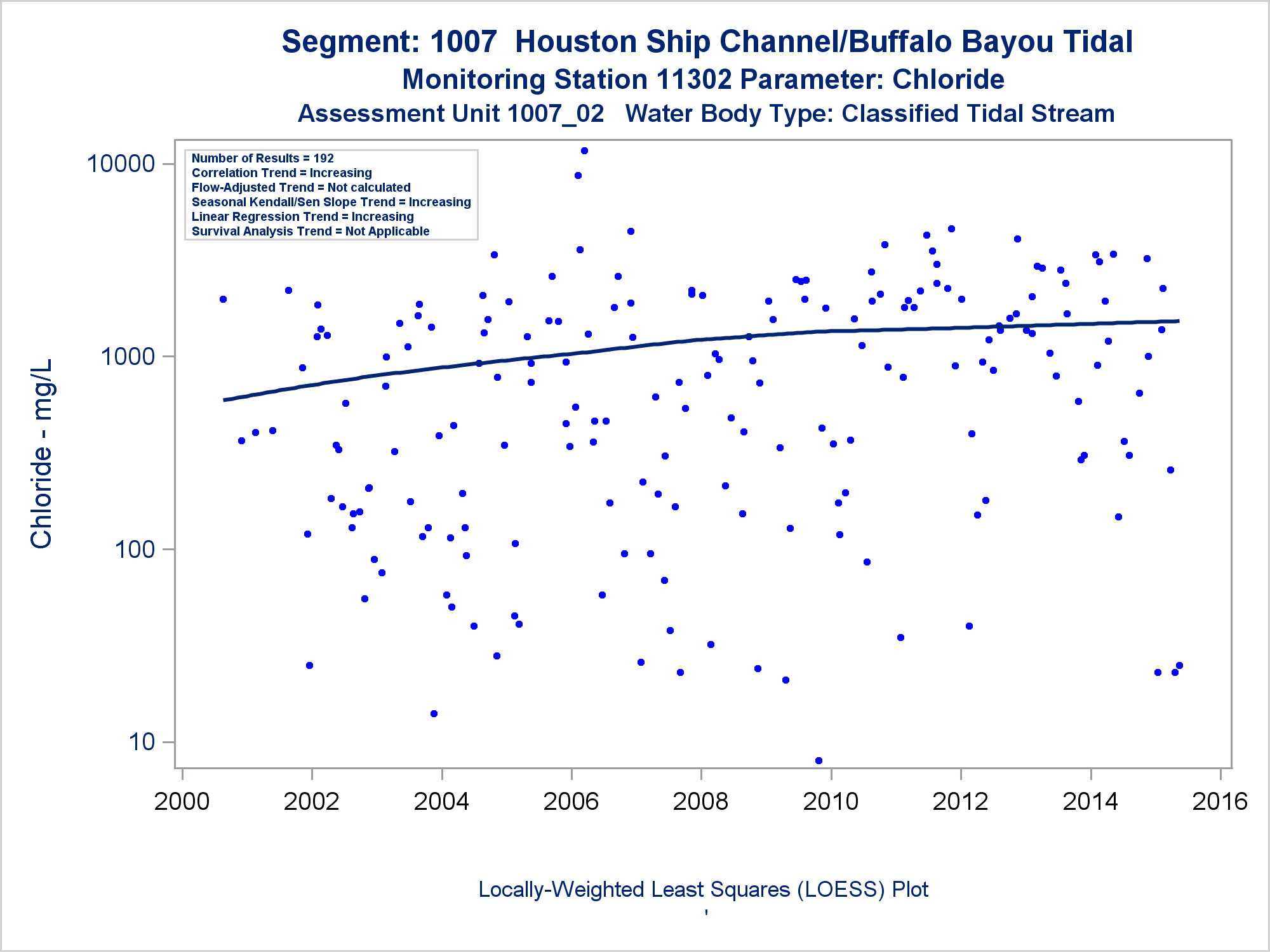 Segment: 1007  Houston Ship Channel/Buffalo Bayou Tidal
Monitoring Station 11302 Parameter: Chloride
Assessment Unit 1007_02   Water Body Type: Classified Tidal Stream

Number of Results = 192
Correlation Trend = Increasing
Flow-Adjusted Trend = Not calculated
Seasonal Kendall/Sen Slope Trend = Increasing
Linear Regression Trend = Increasing
Survival Analysis Trend = Not Applicable

Chloride - mg/L

10000
1000
100
10

2000 2002 2004 2006 2008 2010 2012 2014 2016

Locally-Weighted Least Squares (LOESS) Plot
'